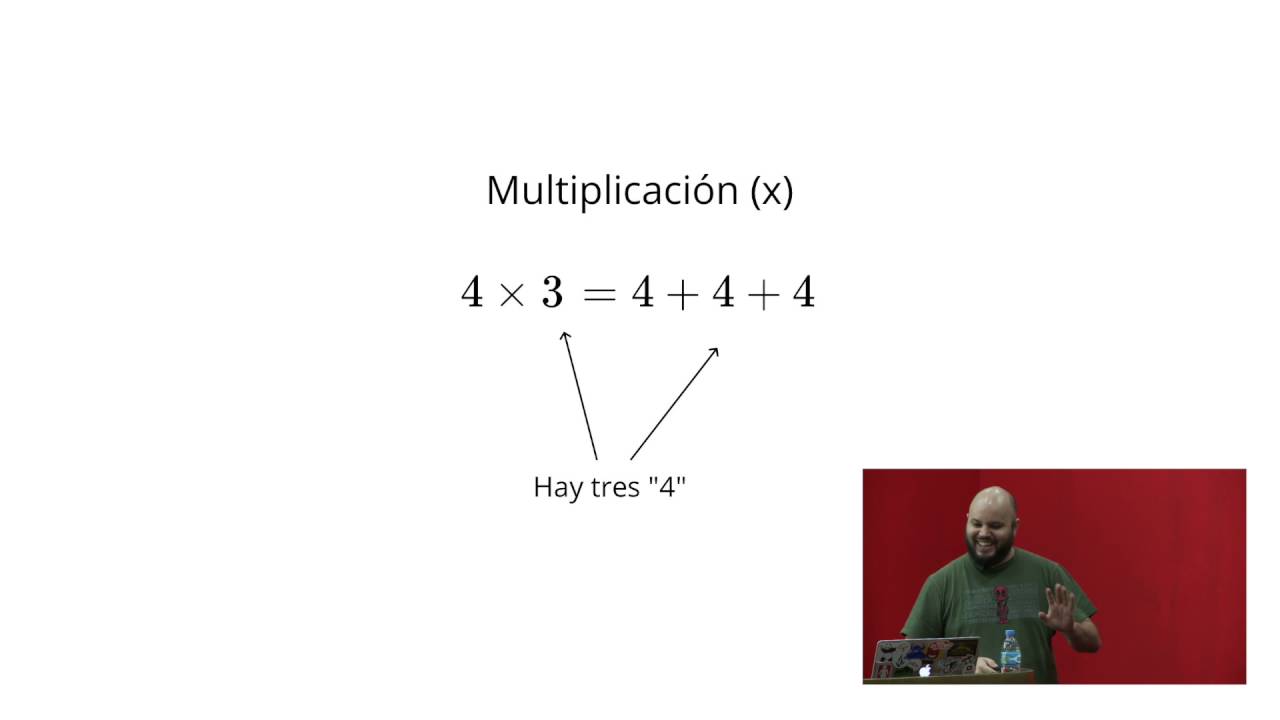 Multiplicación (x)

$4 \times 3 = 4 + 4 + 4$

Hay tres "4"